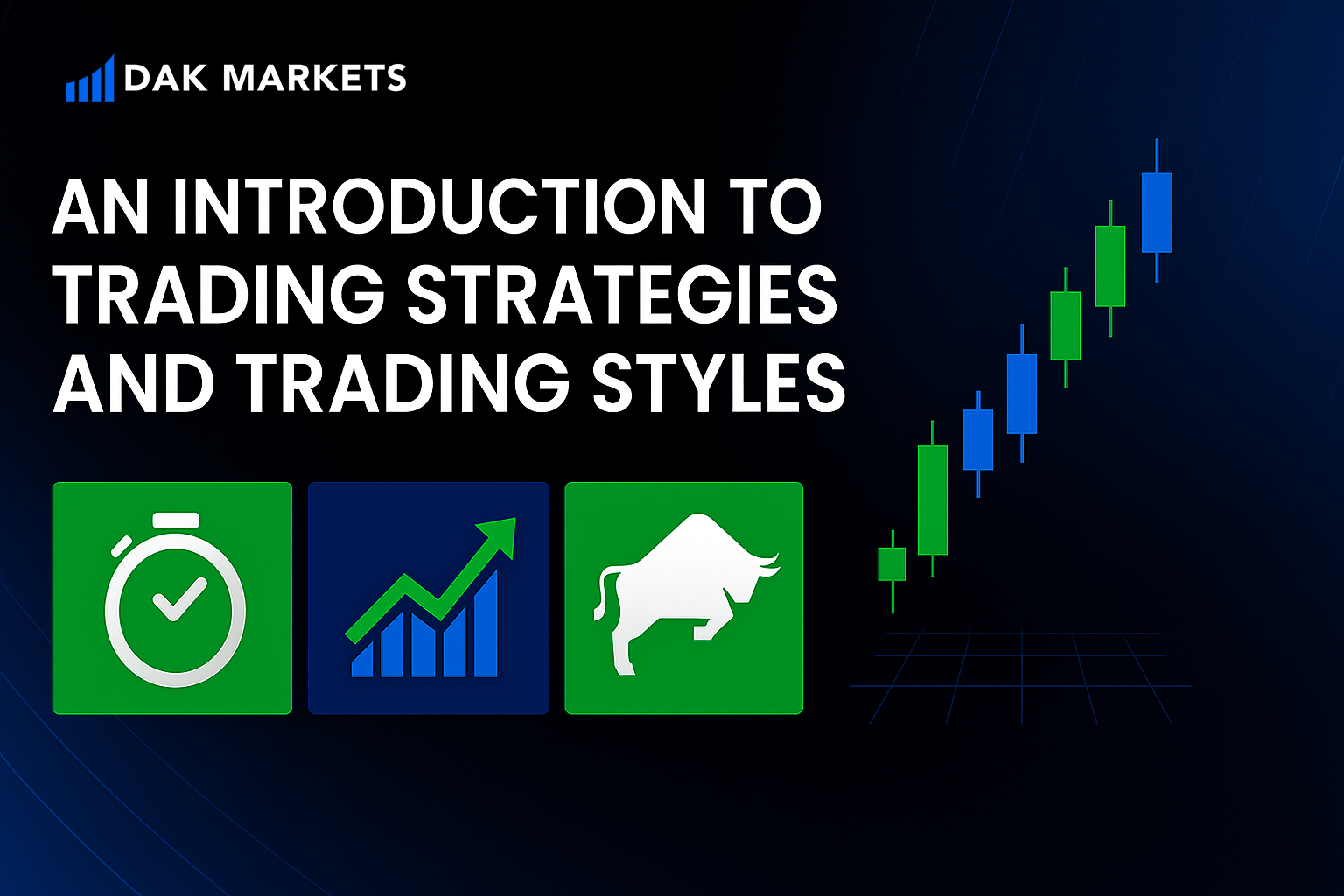 DAK MARKETS

AN INTRODUCTION TO TRADING STRATEGIES AND TRADING STYLES